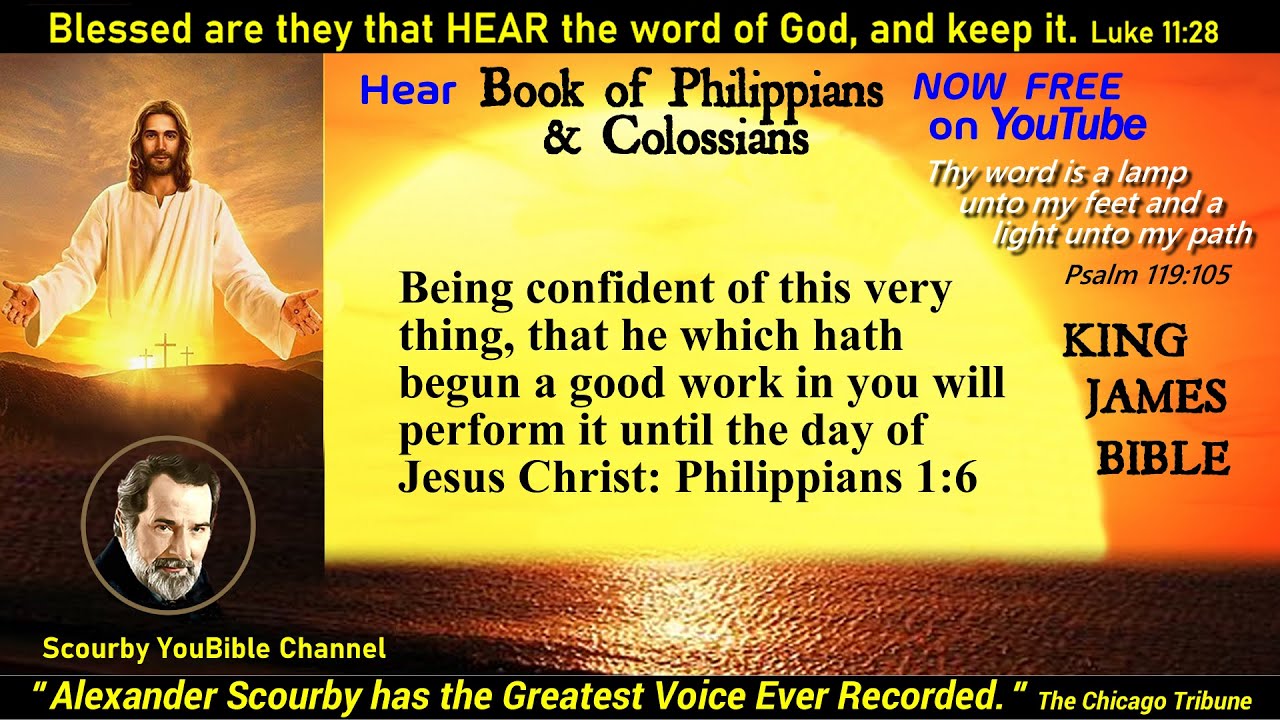 Blessed are they that HEAR the word of God, and keep it. Luke 11:28

Hear Book of Philippians & Colossians

NOW FREE on YouTube

Thy word is a lamp unto my feet and a light unto my path
Psalm 119:105

Being confident of this very thing, that he which hath begun a good work in you will perform it until the day of Jesus Christ: Philippians 1:6

KING JAMES BIBLE

Scourby YouBible Channel

" Alexander Scourby has the Greatest Voice Ever Recorded. " The Chicago Tribune